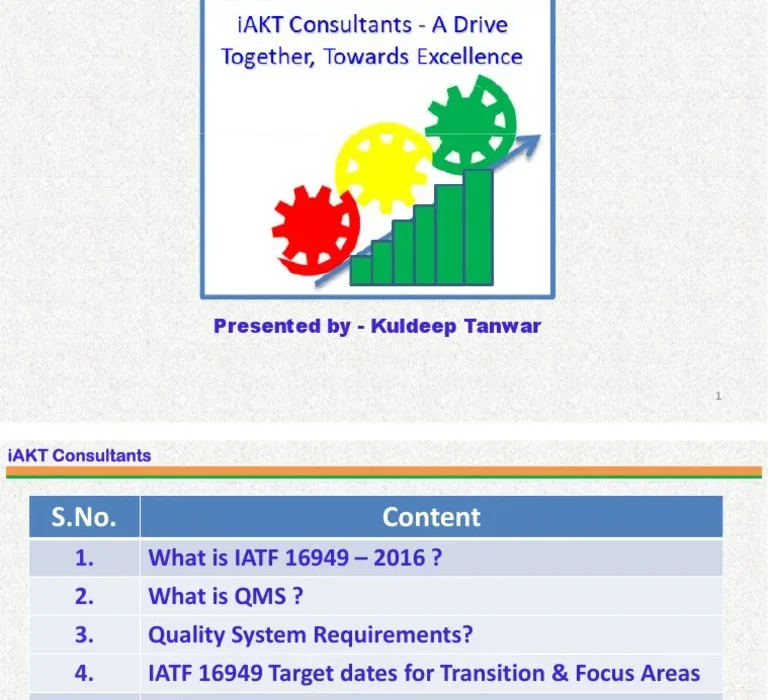 iAKT Consultants - A Drive Together, Towards Excellence

Presented by - Kuldeep Tanwar

1

iAKT Consultants

| S.No. | Content |
|---|---|
| 1. | What is IATF 16949 – 2016 ? |
| 2. | What is QMS ? |
| 3. | Quality System Requirements? |
| 4. | IATF 16949 Target dates for Transition & Focus Areas |